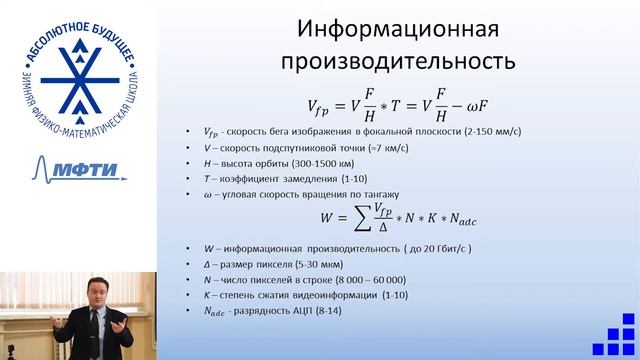 АБСОЛЮТНОЕ БУДУЩЕЕ
ЗИМНЯЯ ФИЗИКО-МАТЕМАТИЧЕСКАЯ ШКОЛА

МФТИ

Информационная производительность

$V_{fp} = V\frac{F}{H} * T = V\frac{F}{H} - \omega F$

• $V_{fp}$ - скорость бега изображения в фокальной плоскости (2-150 мм/с)
• $V$ – скорость подспутниковой точки (≈7 км/с)
• $H$ – высота орбиты (300-1500 км)
• $T$ – коэффициент замедления (1-10)
• $\omega$ – угловая скорость вращения по тангажу

$W = \sum \frac{V_{fp}}{\Delta} * N * K * N_{adc}$

• $W$ – информационная производительность ( до 20 Гбит/с )
• $\Delta$ – размер пикселя (5-30 мкм)
• $N$ – число пикселей в строке (8 000 – 60 000)
• $K$ – степень сжатия видеоинформации (1-10)
• $N_{adc}$ - разрядность АЦП (8-14)